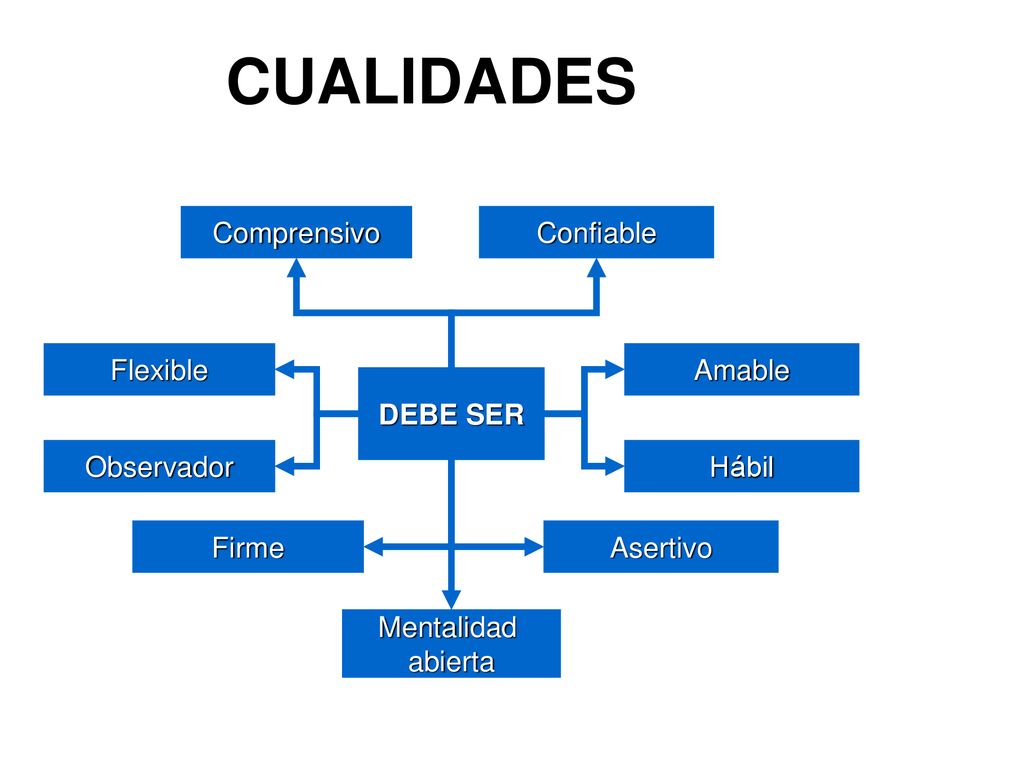 CUALIDADES

Comprensivo

Confiable

Flexible

Amable

DEBE SER

Observador

Hábil

Firme

Asertivo

Mentalidad abierta